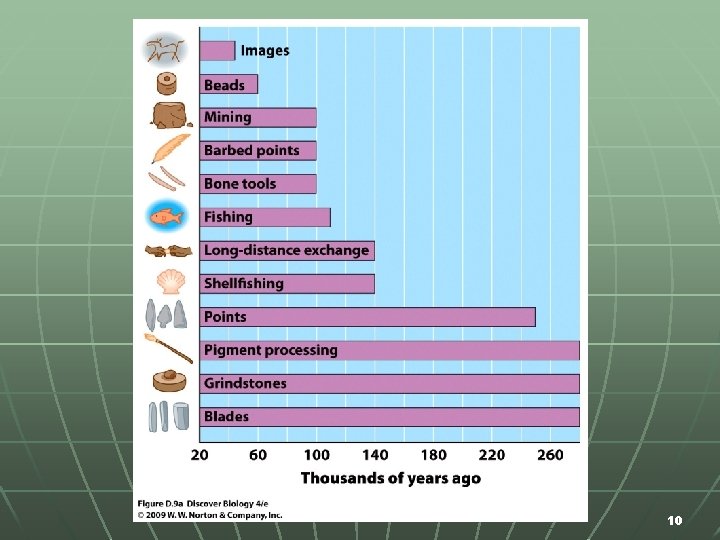 Images
Beads
Mining
Barbed points
Bone tools
Fishing
Long-distance exchange
Shellfishing
Points
Pigment processing
Grindstones
Blades

20 60 100 140 180 220 260
Thousands of years ago

Figure D.9a Discover Biology 4/e
© 2009 W. W. Norton & Company, Inc.

10